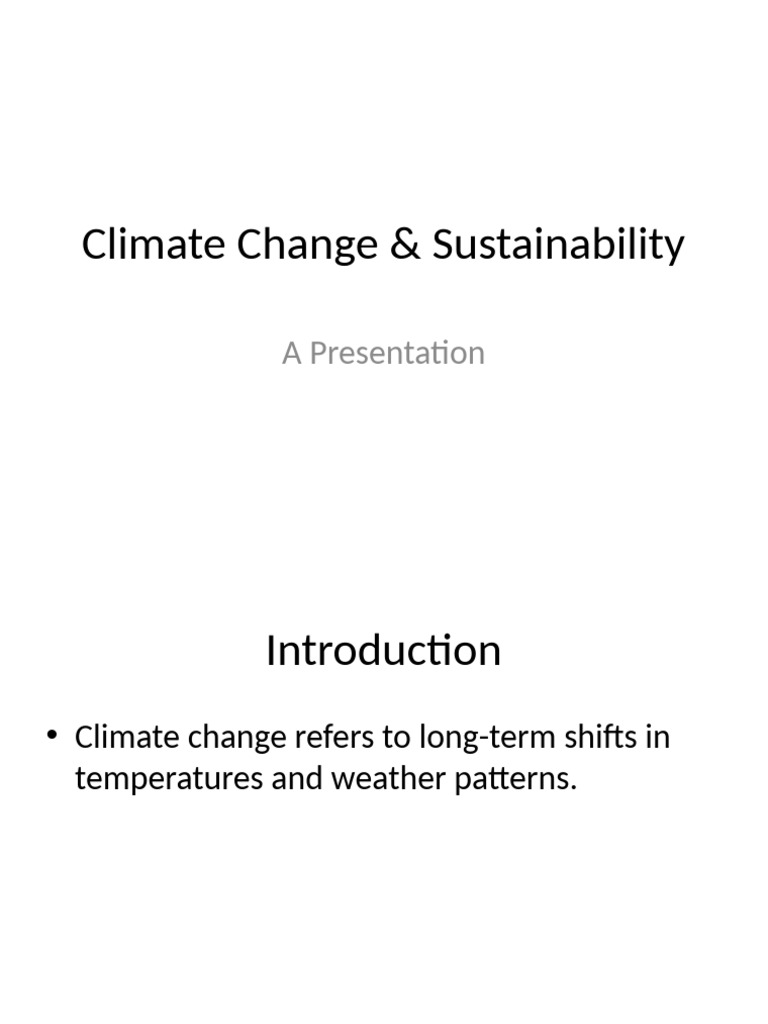 Climate Change & Sustainability

A Presentation

Introduction

• Climate change refers to long-term shifts in temperatures and weather patterns.